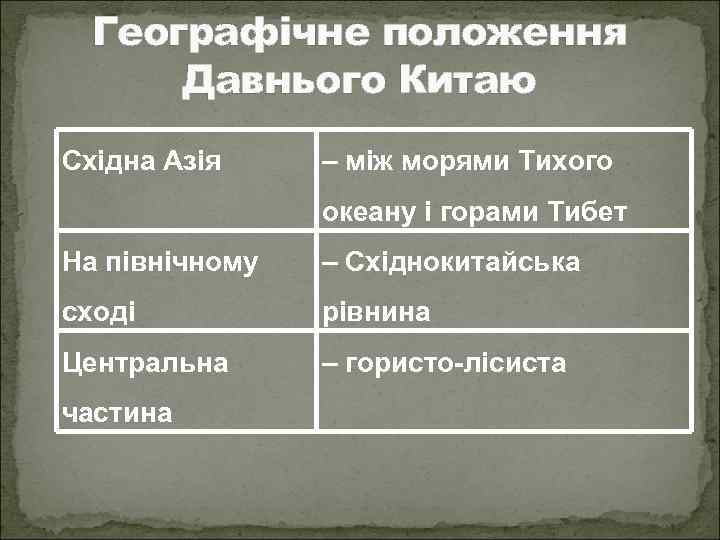 Географічне положення Давнього Китаю

| Східна Азія | – між морями Тихого океану і горами Тибет |
|---|---|
| На північному сході | – Східнокитайська рівнина |
| Центральна частина | – гористо-лісиста |